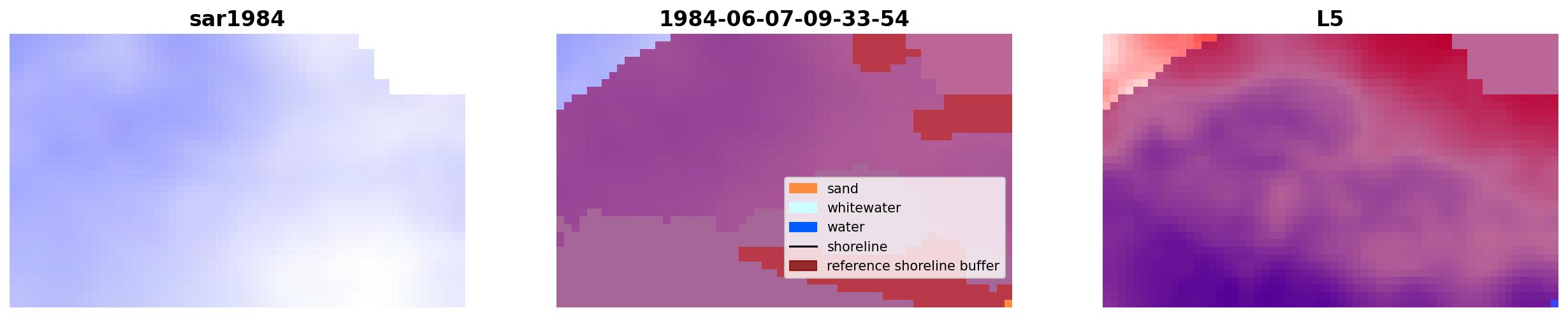 sar1984

1984-06-07-09-33-54

sand
whitewater
water
shoreline
reference shoreline buffer

L5